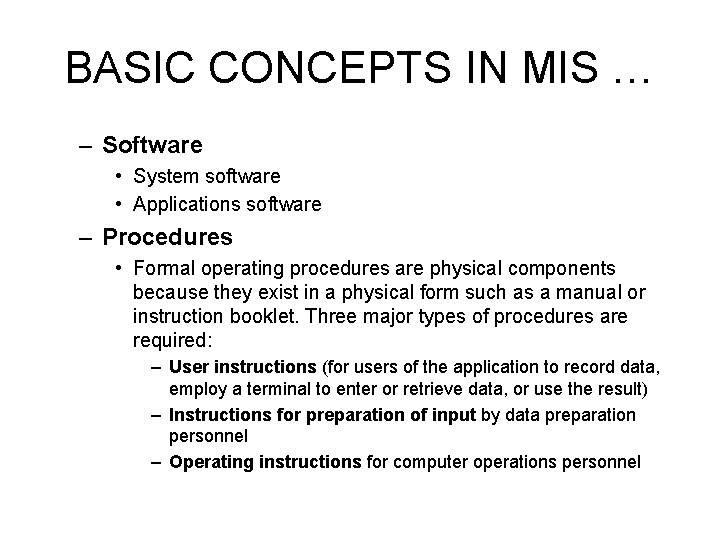 BASIC CONCEPTS IN MIS …

– Software
• System software
• Applications software

– Procedures
• Formal operating procedures are physical components because they exist in a physical form such as a manual or instruction booklet. Three major types of procedures are required:
– User instructions (for users of the application to record data, employ a terminal to enter or retrieve data, or use the result)
– Instructions for preparation of input by data preparation personnel
– Operating instructions for computer operations personnel